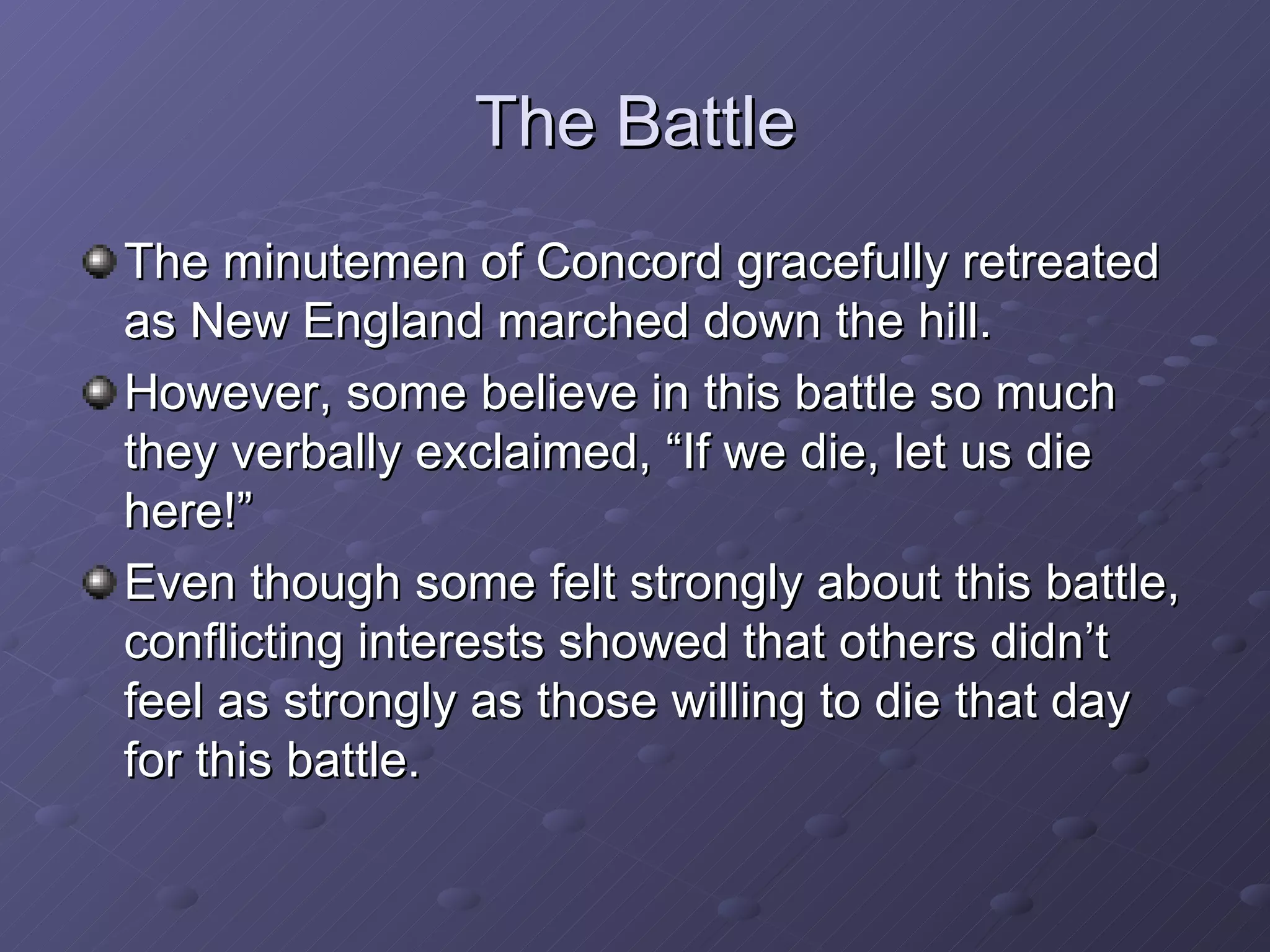 The Battle

The minutemen of Concord gracefully retreated as New England marched down the hill.

However, some believe in this battle so much they verbally exclaimed, “If we die, let us die here!”

Even though some felt strongly about this battle, conflicting interests showed that others didn’t feel as strongly as those willing to die that day for this battle.